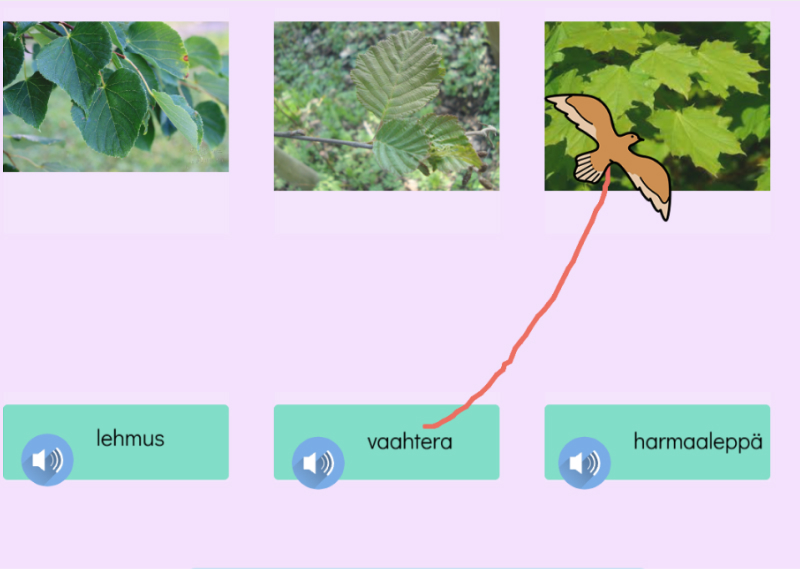 lehmus

vaahtera

harmaaleppä